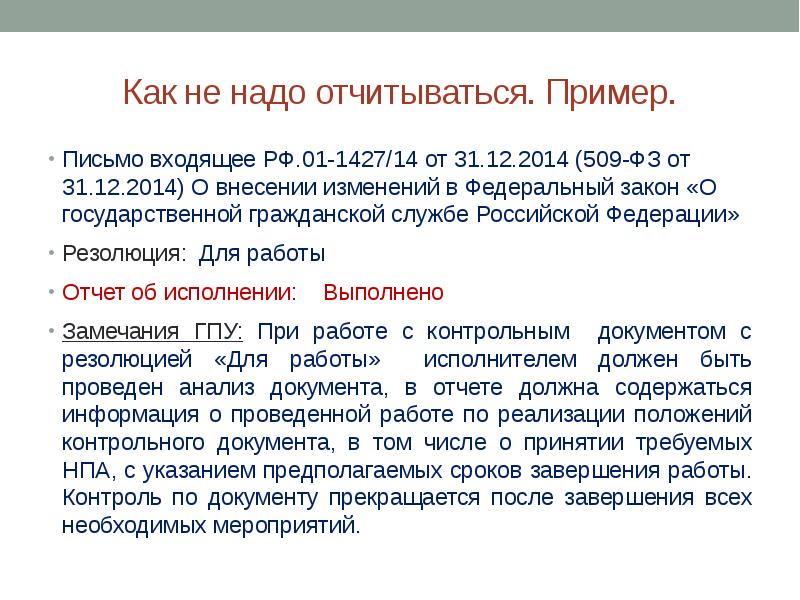 Как не надо отчитываться. Пример.

• Письмо входящее РФ.01-1427/14 от 31.12.2014 (509-ФЗ от 31.12.2014) О внесении изменений в Федеральный закон «О государственной гражданской службе Российской Федерации»

• Резолюция: Для работы

• Отчет об исполнении: Выполнено

• Замечания ГПУ: При работе с контрольным документом с резолюцией «Для работы» исполнителем должен быть проведен анализ документа, в отчете должна содержаться информация о проведенной работе по реализации положений контрольного документа, в том числе о принятии требуемых НПА, с указанием предполагаемых сроков завершения работы. Контроль по документу прекращается после завершения всех необходимых мероприятий.